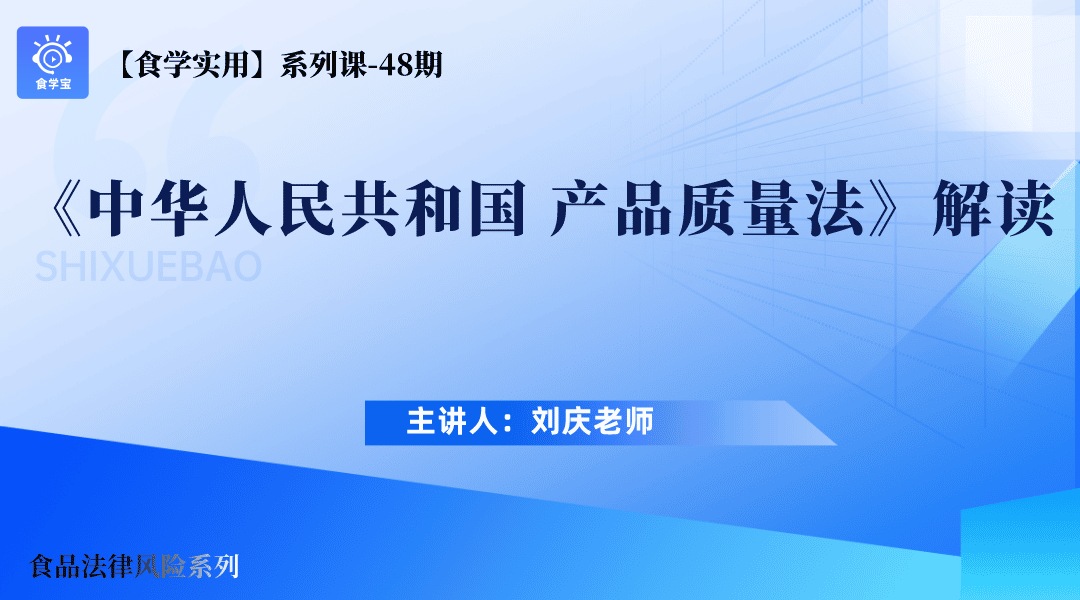 食学宝

【食学实用】系列课-48期

《中华人民共和国 产品质量法》解读

SHIXUEBAO

主讲人：刘庆老师

食品法律风险系列